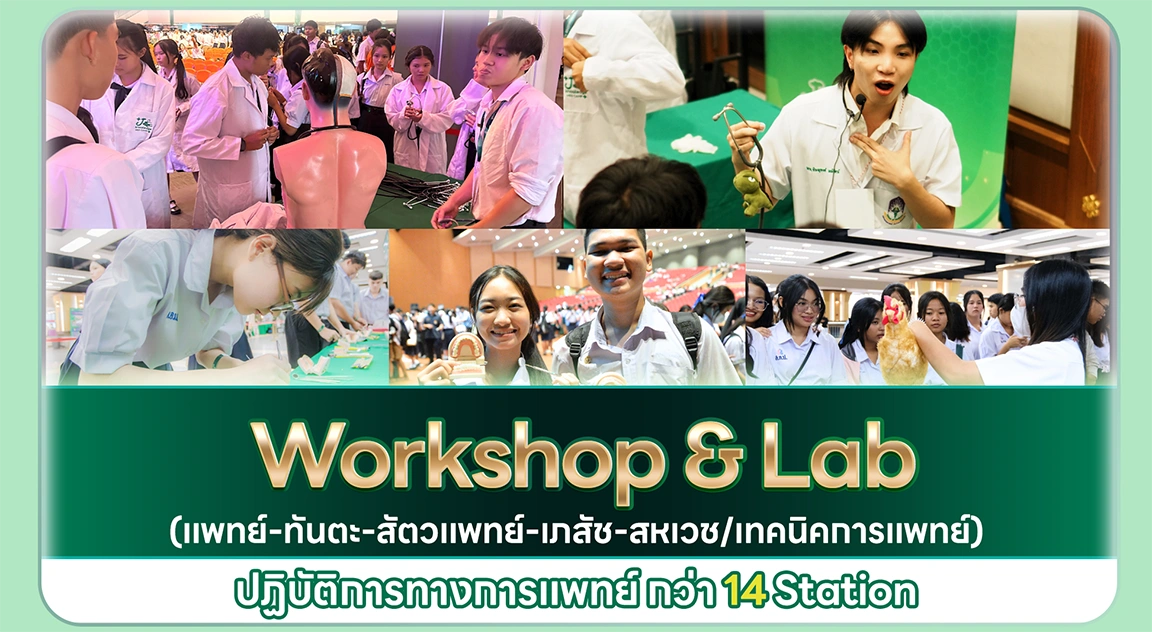 Workshop & Lab
(แพทย์-ทันตะ-สัตวแพทย์-เภสัช-สหเวช/เทคนิคการแพทย์)

ปฏิบัติการทางการแพทย์ กว่า 14 Station